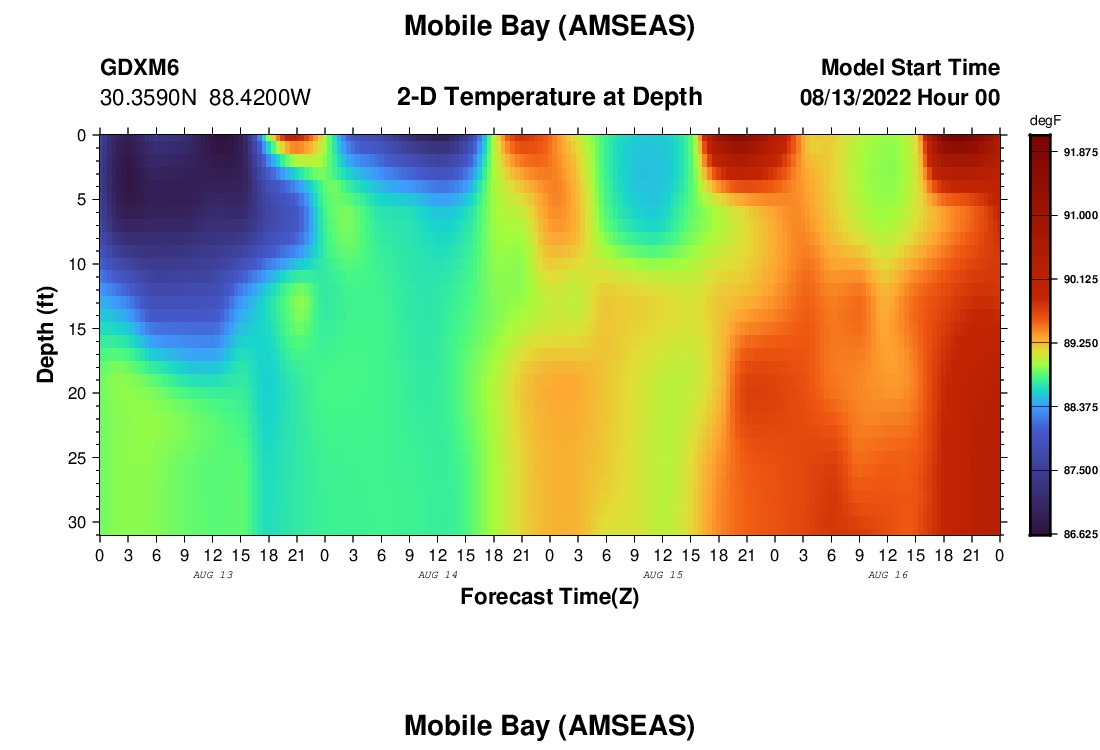 Mobile Bay (AMSEAS)

GDXM6
30.3590N 88.4200W

2-D Temperature at Depth

Model Start Time
08/13/2022 Hour 00

degF
91.875
91.000
90.125
89.250
88.375
87.500
86.625

Depth (ft)
0
5
10
15
20
25
30

0 3 6 9 12 15 18 21 0 3 6 9 12 15 18 21 0 3 6 9 12 15 18 21 0 3 6 9 12 15 18 21 0
AUG 13
AUG 14
AUG 15
AUG 16

Forecast Time(Z)

Mobile Bay (AMSEAS)